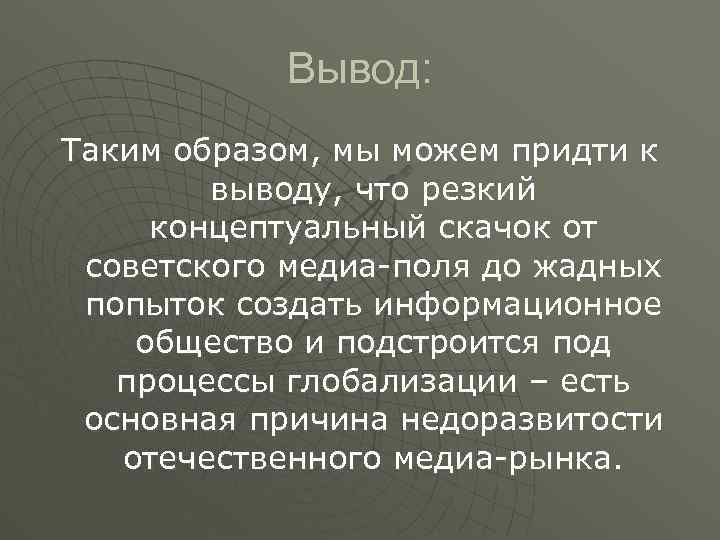 Вывод:

Таким образом, мы можем придти к выводу, что резкий концептуальный скачок от советского медиа-поля до жадных попыток создать информационное общество и подстроится под процессы глобализации – есть основная причина недоразвитости отечественного медиа-рынка.